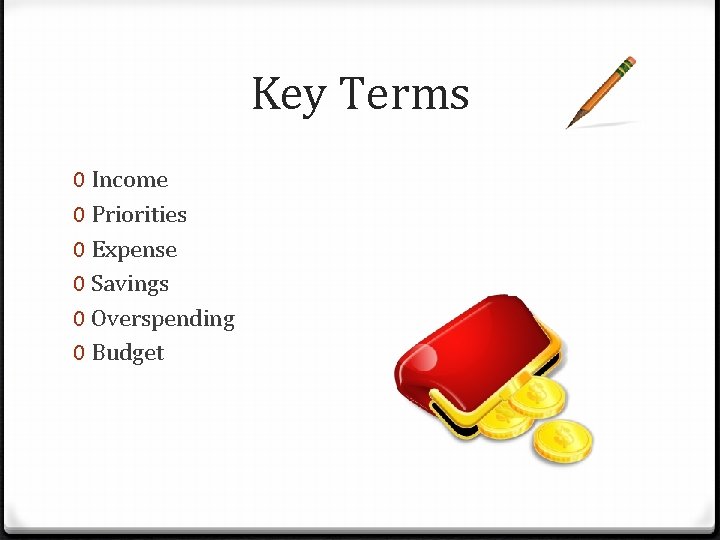 Key Terms

0 Income
0 Priorities
0 Expense
0 Savings
0 Overspending
0 Budget